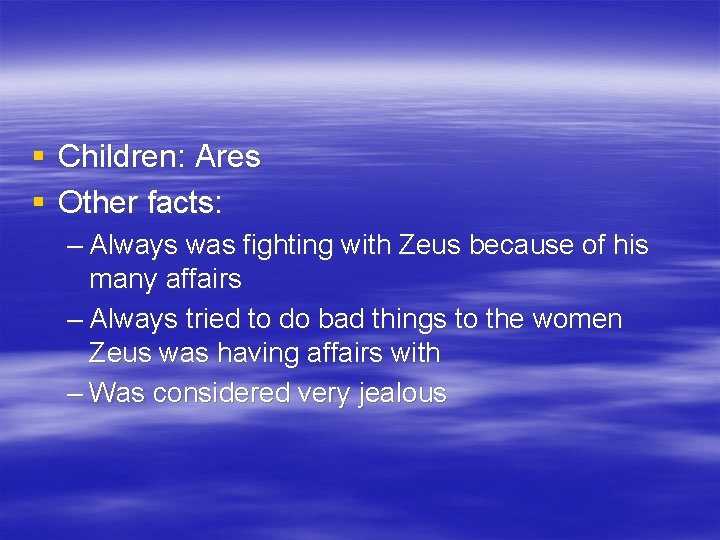 ▪ Children: Ares
▪ Other facts:
– Always was fighting with Zeus because of his many affairs
– Always tried to do bad things to the women Zeus was having affairs with
– Was considered very jealous